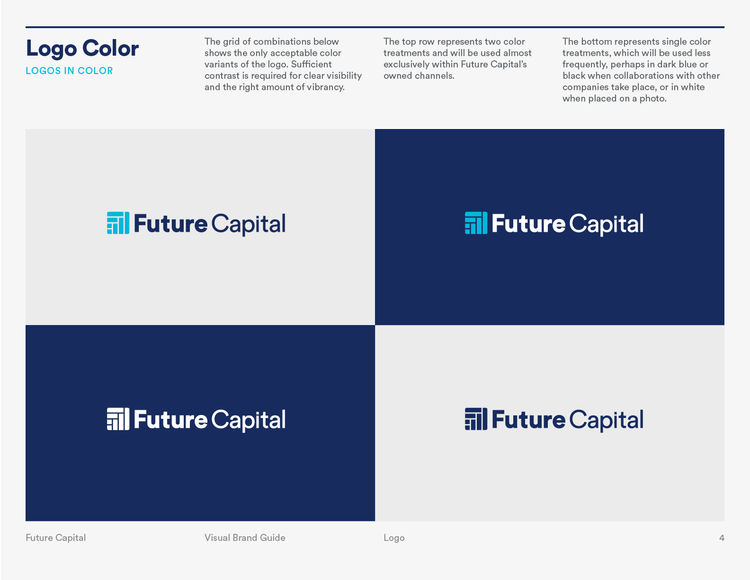 Logo Color

LOGOS IN COLOR

The grid of combinations below shows the only acceptable color variants of the logo. Sufficient contrast is required for clear visibility and the right amount of vibrancy.

The top row represents two color treatments and will be used almost exclusively within Future Capital's owned channels.

The bottom represents single color treatments, which will be used less frequently, perhaps in dark blue or black when collaborations with other companies take place, or in white when placed on a photo.

Future Capital

Future Capital

Future Capital

Future Capital

Future Capital

Visual Brand Guide

Logo

4